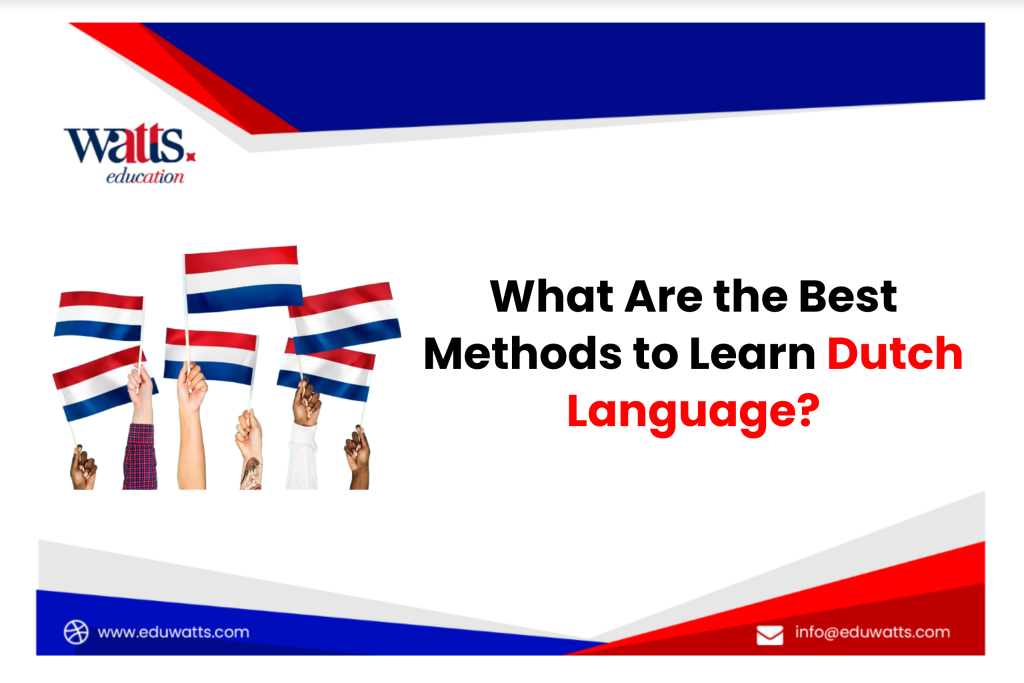 watts.
education

What Are the Best Methods to Learn Dutch Language?

www.eduwatts.com

info@eduwatts.com